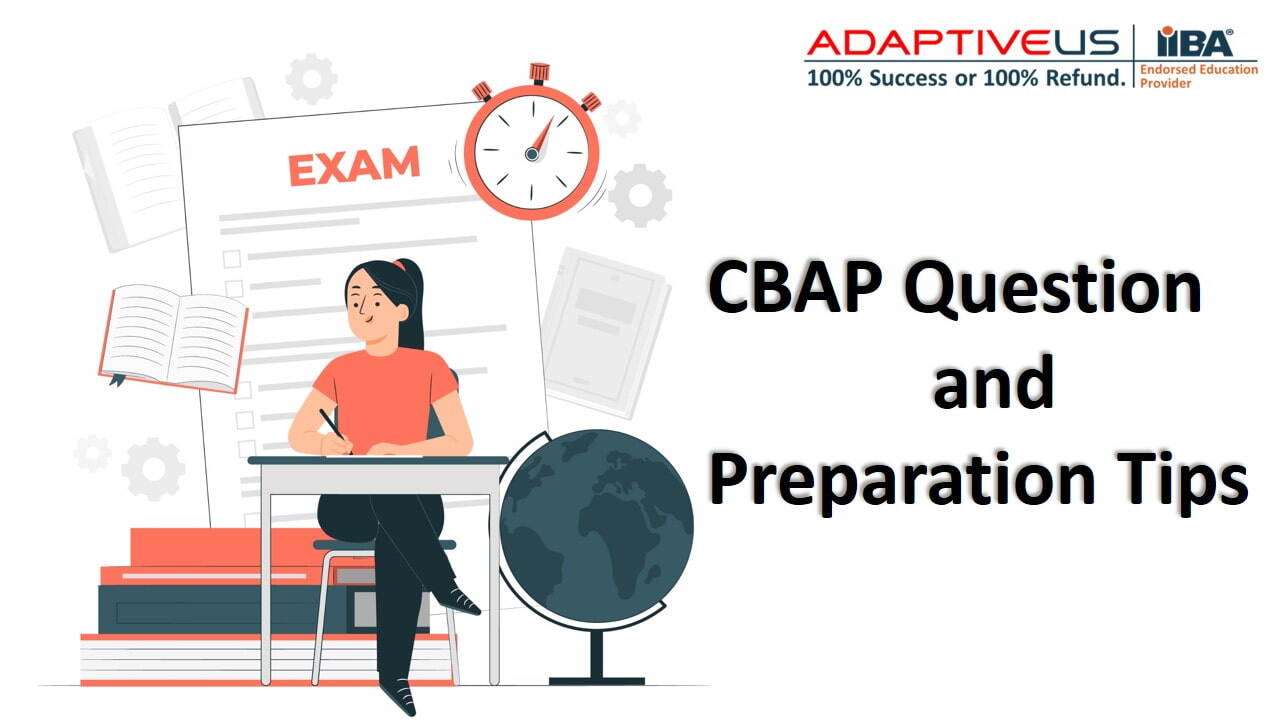 ADAPTIVEUS
100% Success or 100% Refund.
IIBA®
Endorsed Education Provider

EXAM

CBAP Question and Preparation Tips